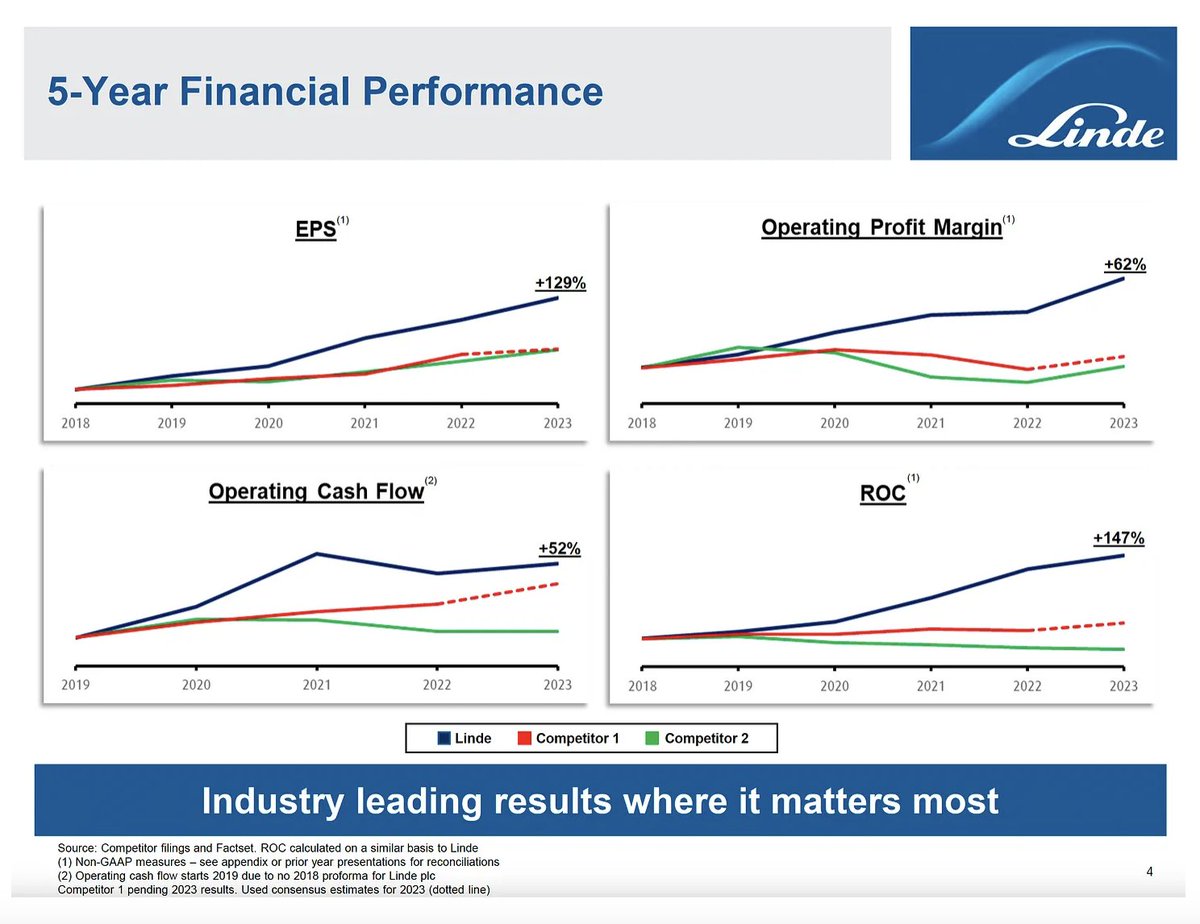 5-Year Financial Performance

Linde

EPS$^{(1)}$

+129%

2018 2019 2020 2021 2022 2023

Operating Profit Margin$^{(1)}$

+62%

2018 2019 2020 2021 2022 2023

Operating Cash Flow$^{(2)}$

+52%

2019 2020 2021 2022 2023

ROC$^{(1)}$

+147%

2018 2019 2020 2021 2022 2023

Linde Competitor 1 Competitor 2

Industry leading results where it matters most

Source: Competitor filings and Factset. ROC calculated on a similar basis to Linde
(1) Non-GAAP measures – see appendix or prior year presentations for reconciliations
(2) Operating cash flow starts 2019 due to no 2018 proforma for Linde plc
Competitor 1 pending 2023 results. Used consensus estimates for 2023 (dotted line)

4